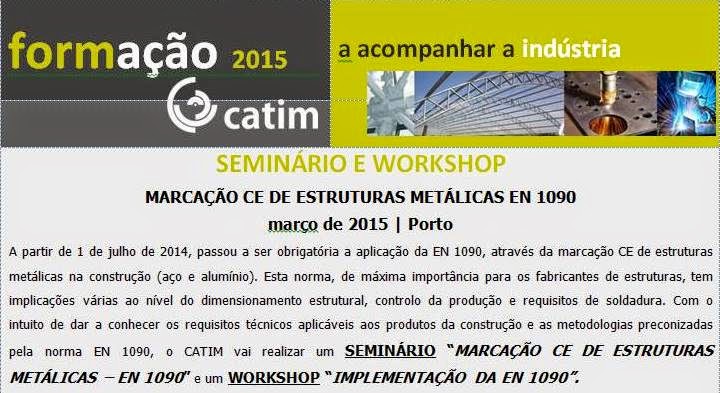 formação 2015

catim

a acompanhar a indústria

SEMINÁRIO E WORKSHOP

MARCAÇÃO CE DE ESTRUTURAS METÁLICAS EN 1090

março de 2015 | Porto

A partir de 1 de julho de 2014, passou a ser obrigatória a aplicação da EN 1090, através da marcação CE de estruturas metálicas na construção (aço e alumínio). Esta norma, de máxima importância para os fabricantes de estruturas, tem implicações várias ao nível do dimensionamento estrutural, controlo da produção e requisitos de soldadura. Com o intuito de dar a conhecer os requisitos técnicos aplicáveis aos produtos da construção e as metodologias preconizadas pela norma EN 1090, o CATIM vai realizar um SEMINÁRIO "MARCAÇÃO CE DE ESTRUTURAS METÁLICAS – EN 1090" e um WORKSHOP "IMPLEMENTAÇÃO DA EN 1090".